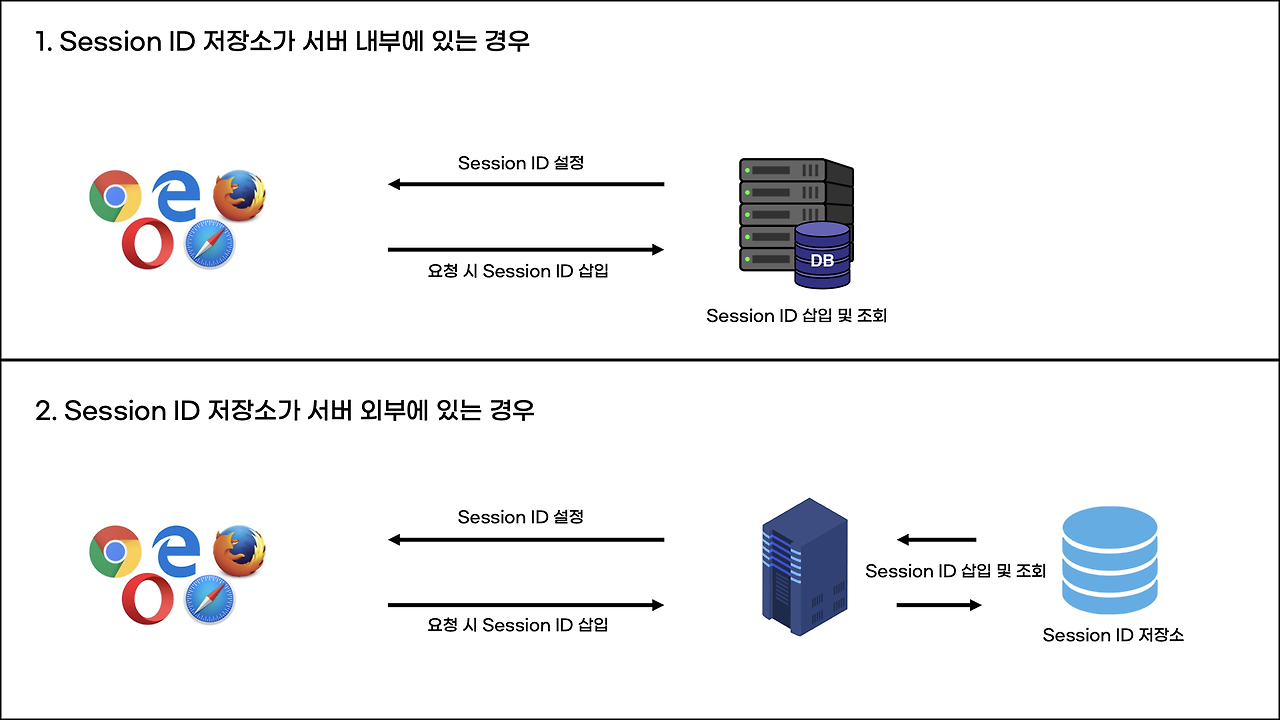 1. Session ID 저장소가 서버 내부에 있는 경우

Session ID 설정

요청 시 Session ID 삽입

DB

Session ID 삽입 및 조회

2. Session ID 저장소가 서버 외부에 있는 경우

Session ID 설정

요청 시 Session ID 삽입

Session ID 삽입 및 조회

Session ID 저장소